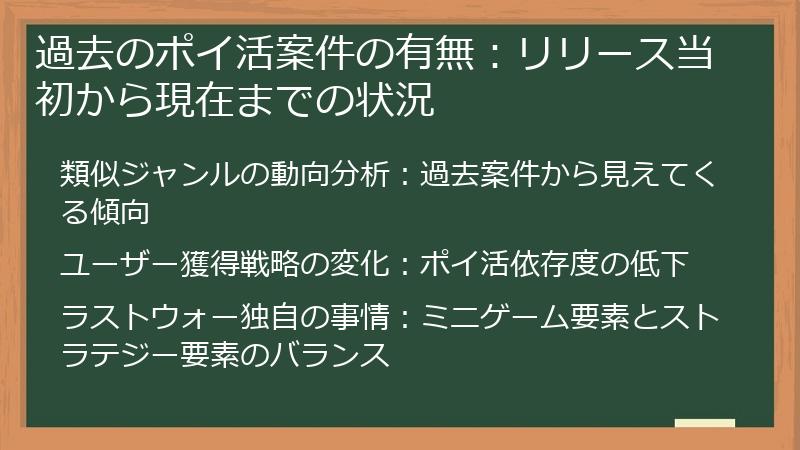 過去のポイ活案件の有無：リリース当初から現在までの状況

類似ジャンルの動向分析：過去案件から見えてくる傾向

ユーザー獲得戦略の変化：ポイ活依存度の低下

ラストウォー独自の事情：ミニゲーム要素とストラテジー要素のバランス